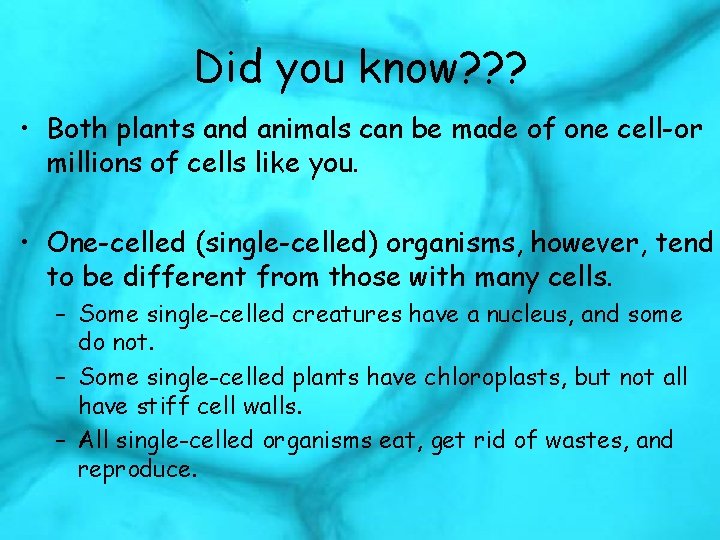 Did you know???

• Both plants and animals can be made of one cell-or millions of cells like you.

• One-celled (single-celled) organisms, however, tend to be different from those with many cells.
– Some single-celled creatures have a nucleus, and some do not.
– Some single-celled plants have chloroplasts, but not all have stiff cell walls.
– All single-celled organisms eat, get rid of wastes, and reproduce.